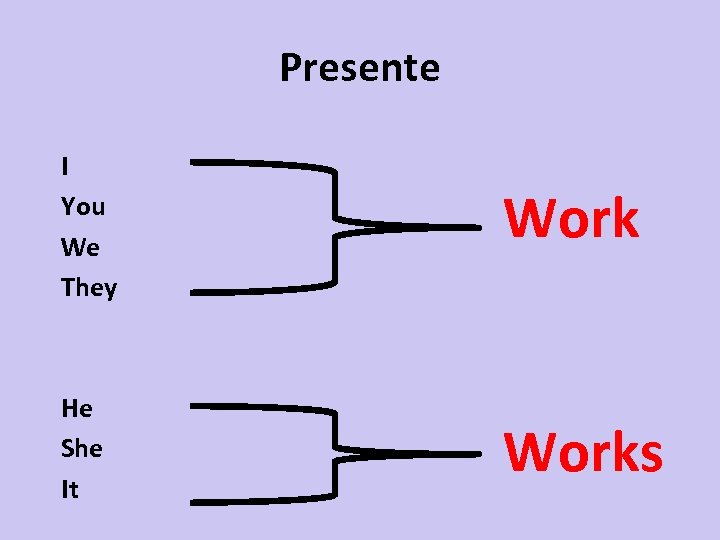 Presente

I
You
We
They

Work

He
She
It

Works